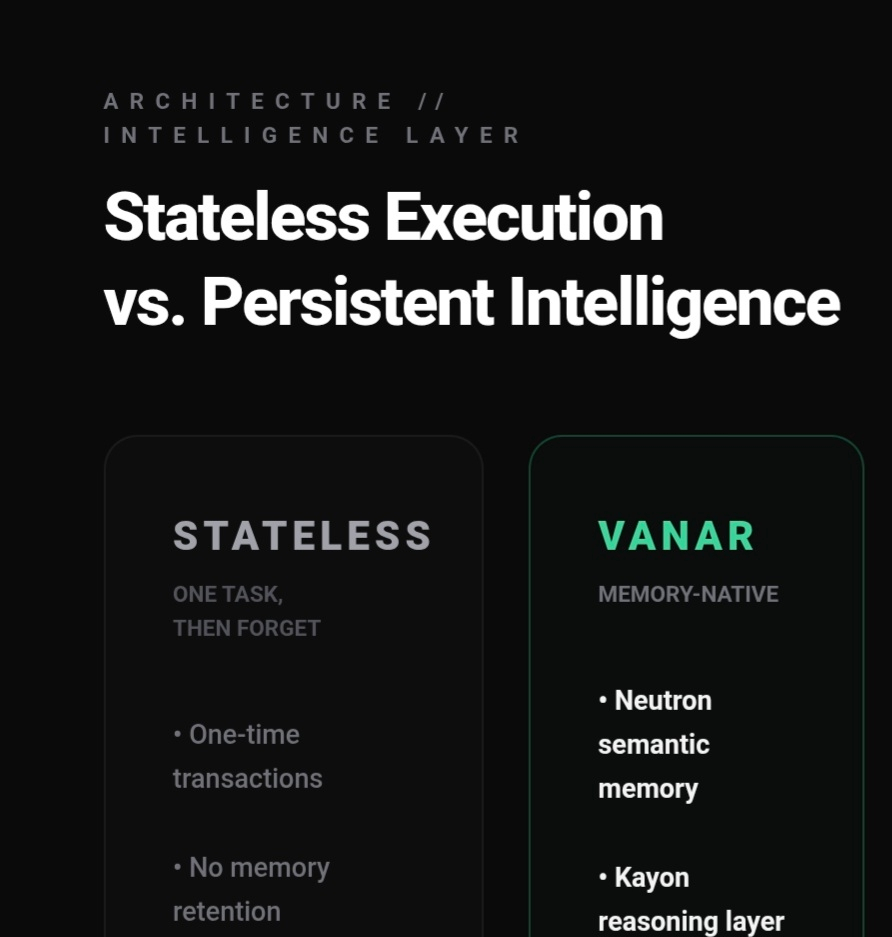 ARCHITECTURE //
INTELLIGENCE LAYER

Stateless Execution vs. Persistent Intelligence

STATELESS

ONE TASK, THEN FORGET

• One-time transactions

• No memory retention

VANAR

MEMORY-NATIVE

• Neutron semantic memory

• Kayon reasoning layer